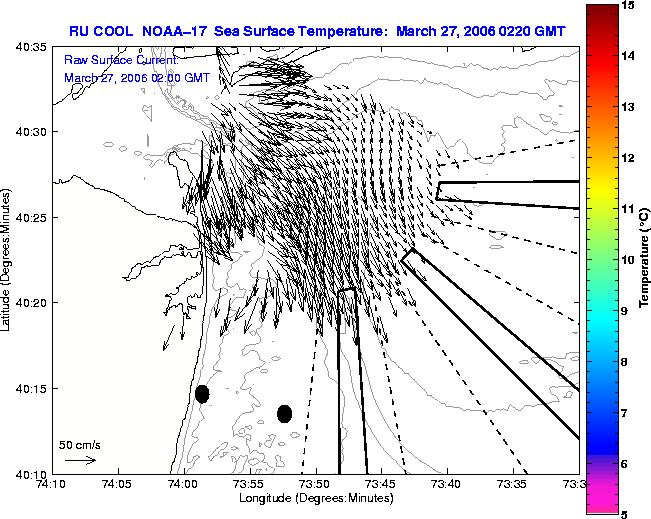 RU COOL NOAA–17 Sea Surface Temperature: March 27, 2006 0220 GMT

Raw Surface Current:
March 27, 2006 02:00 GMT

40:35
40:30
40:25
40:20
40:15
40:10

Latitude (Degrees:Minutes)

50 cm/s

74:10 74:05 74:00 73:55 73:50 73:45 73:40 73:35 73:3

Longitude (Degrees:Minutes)

15
14
13
12
11
10
9
8
7
6
5

Temperature (°C)